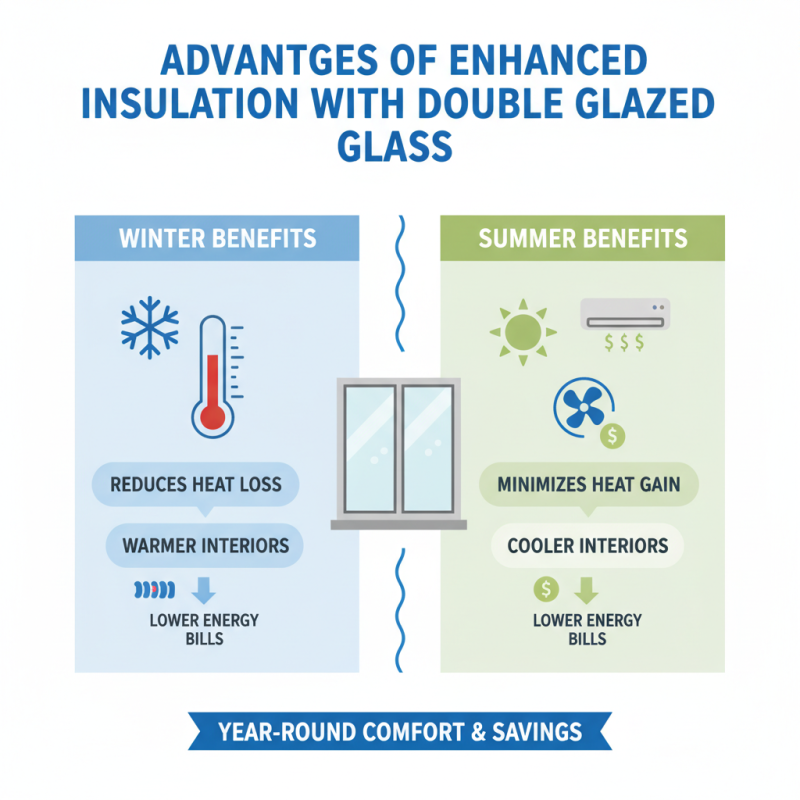 ADVANTGES OF ENHANCED INSULATION WITH DOUBLE GLAZED GLASS

WINTER BENEFITS

REDUCES HEAT LOSS

WARMER INTERIORS

LOWER ENERGY BILLS

SUMMER BENEFITS

$ $ $

$

MINIMIZES HEAT GAIN

COOLER INTERIORS

$

LOWER ENERGY BILLS

YEAR-ROUND COMFORT & SAVINGS